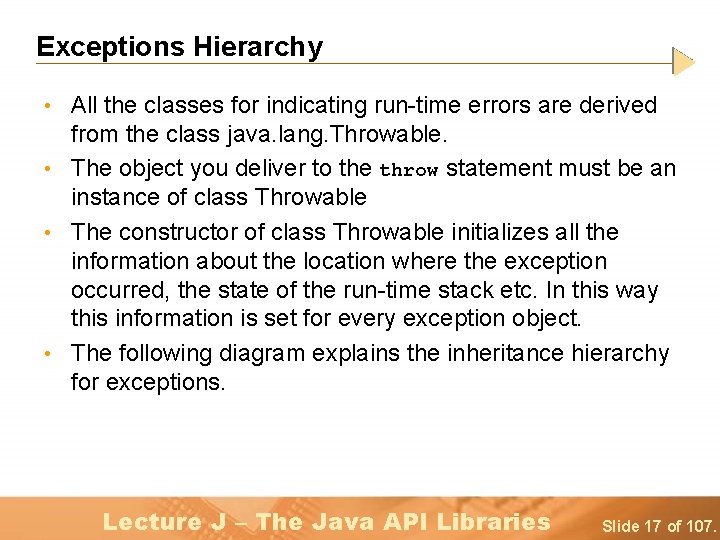 Exceptions Hierarchy

• All the classes for indicating run-time errors are derived from the class java.lang.Throwable.

• The object you deliver to the throw statement must be an instance of class Throwable

• The constructor of class Throwable initializes all the information about the location where the exception occurred, the state of the run-time stack etc. In this way this information is set for every exception object.

• The following diagram explains the inheritance hierarchy for exceptions.

Lecture J – The Java API Libraries

Slide 17 of 107.